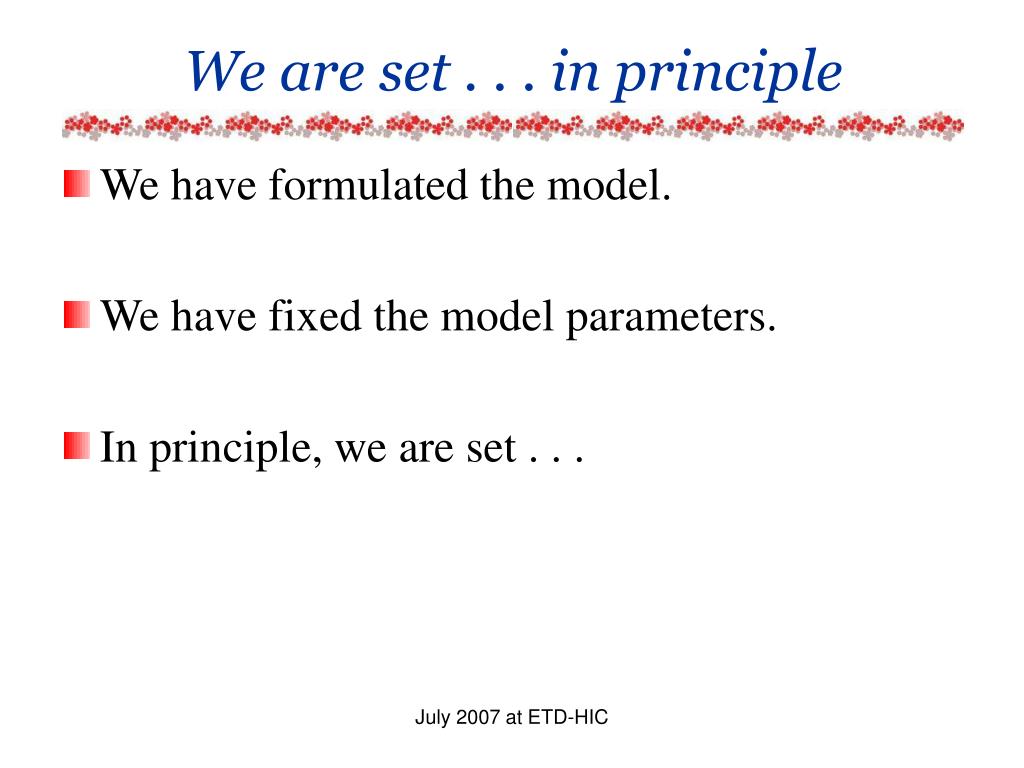 We are set . . . in principle

We have formulated the model.

We have fixed the model parameters.

In principle, we are set . . .

July 2007 at ETD-HIC